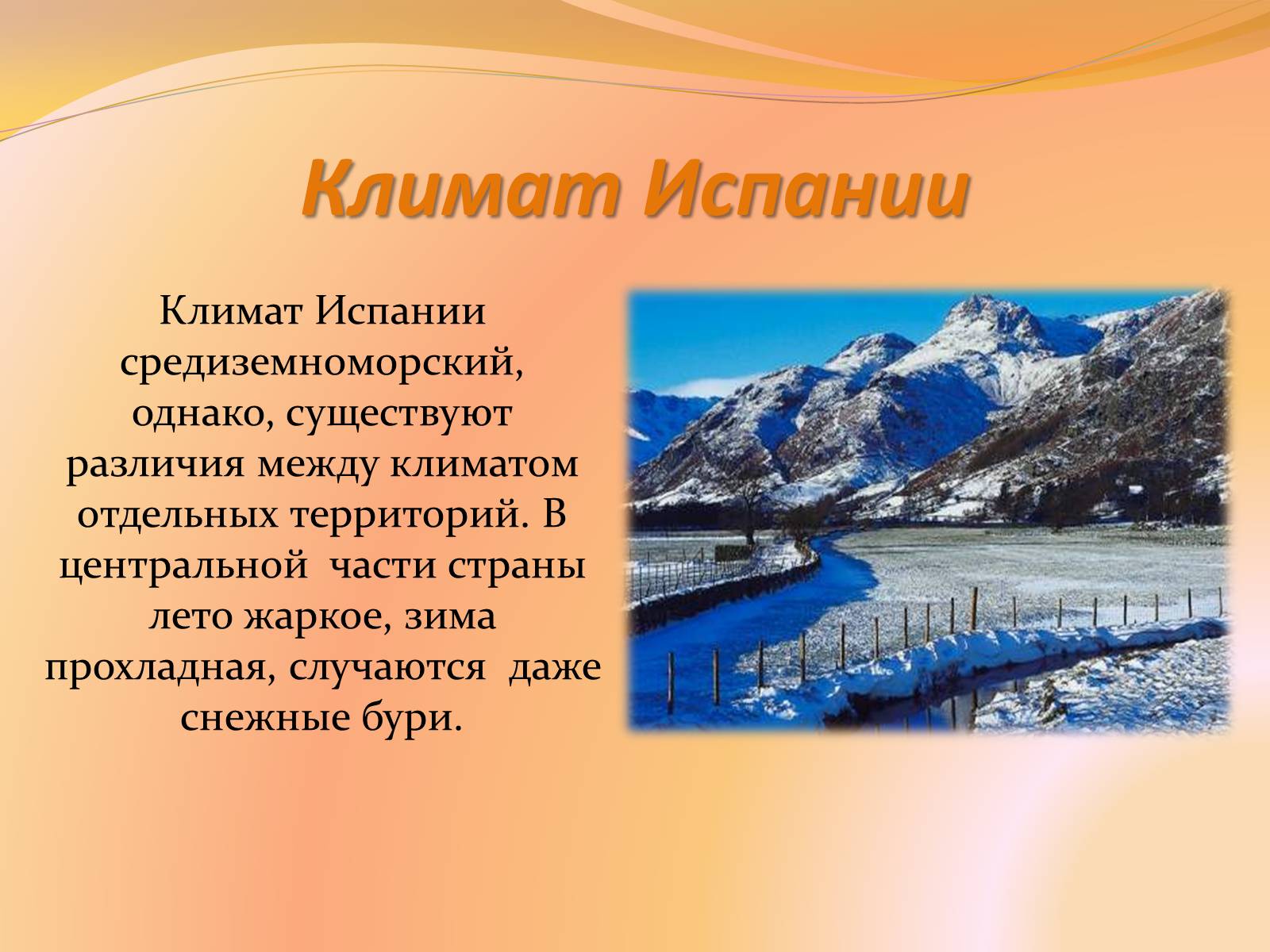 Климат Испании

Климат Испании средиземноморский, однако, существуют различия между климатом отдельных территорий. В центральной части страны лето жаркое, зима прохладная, случаются даже снежные бури.